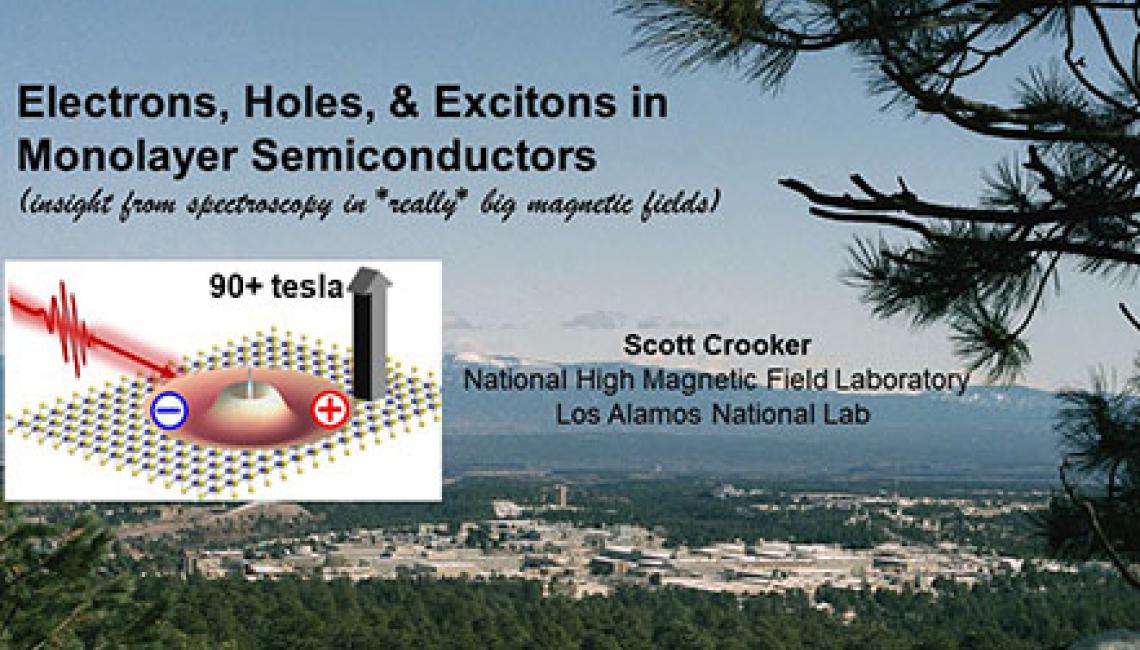 Electrons, Holes, & Excitons in Monolayer Semiconductors
(insight from spectroscopy in *really* big magnetic fields)

90+ tesla

−

+

Scott Crooker
National High Magnetic Field Laboratory
Los Alamos National Lab